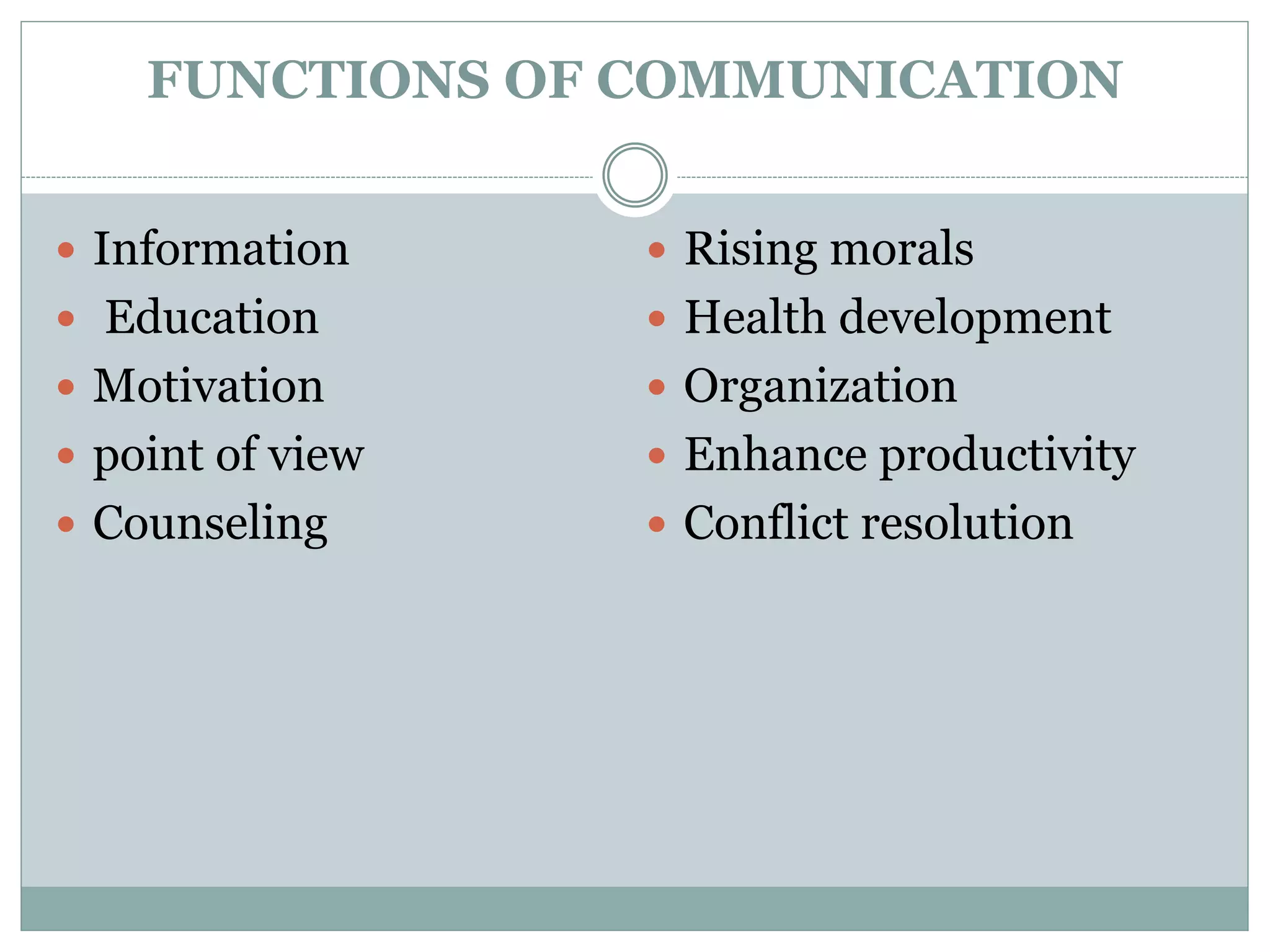 FUNCTIONS OF COMMUNICATION

- Information
- Education
- Motivation
- point of view
- Counseling

- Rising morals
- Health development
- Organization
- Enhance productivity
- Conflict resolution